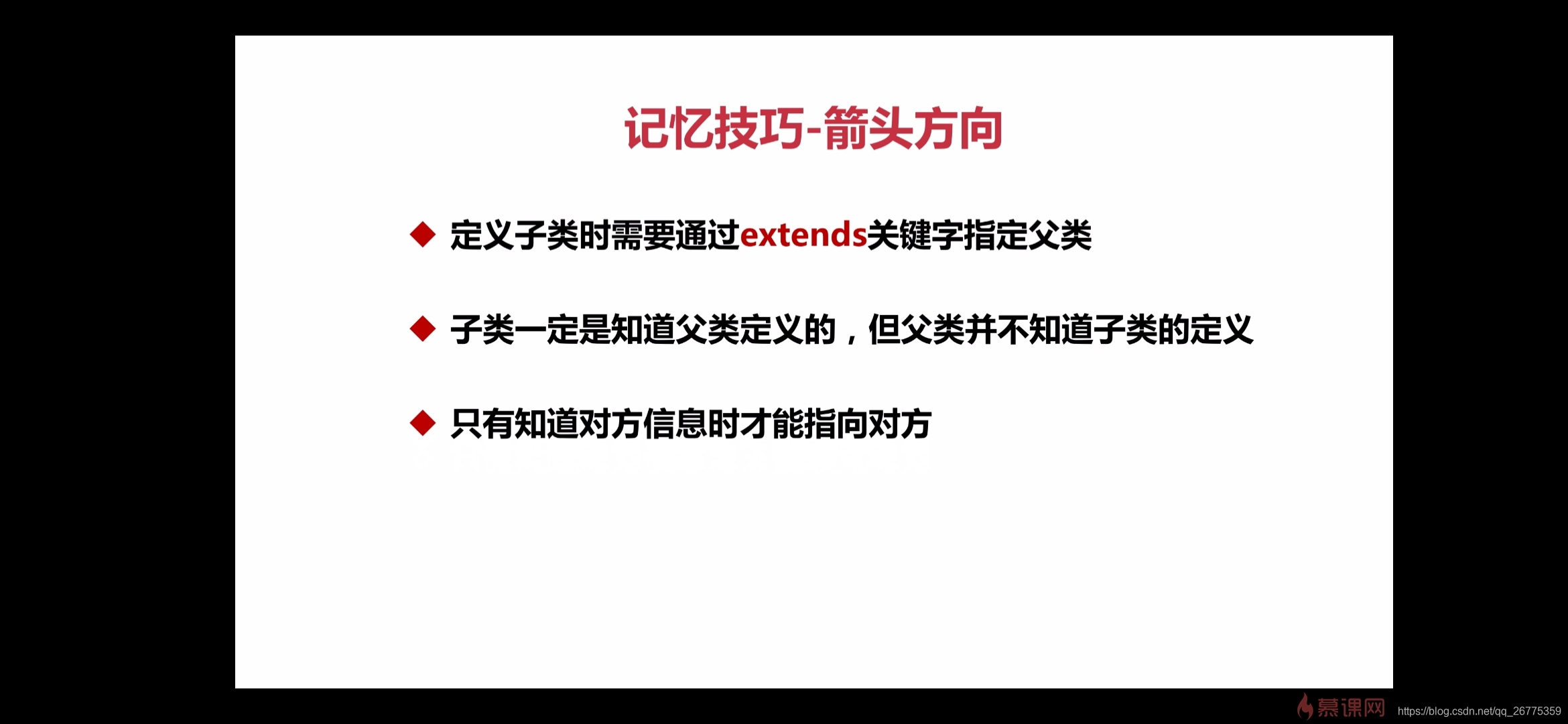 记忆技巧-箭头方向

◆ 定义子类时需要通过extends关键字指定父类

◆ 子类一定是知道父类定义的，但父类并不知道子类的定义

◆ 只有知道对方信息时才能指向对方

慕课网 https://blog.csdn.net/qq_26775359